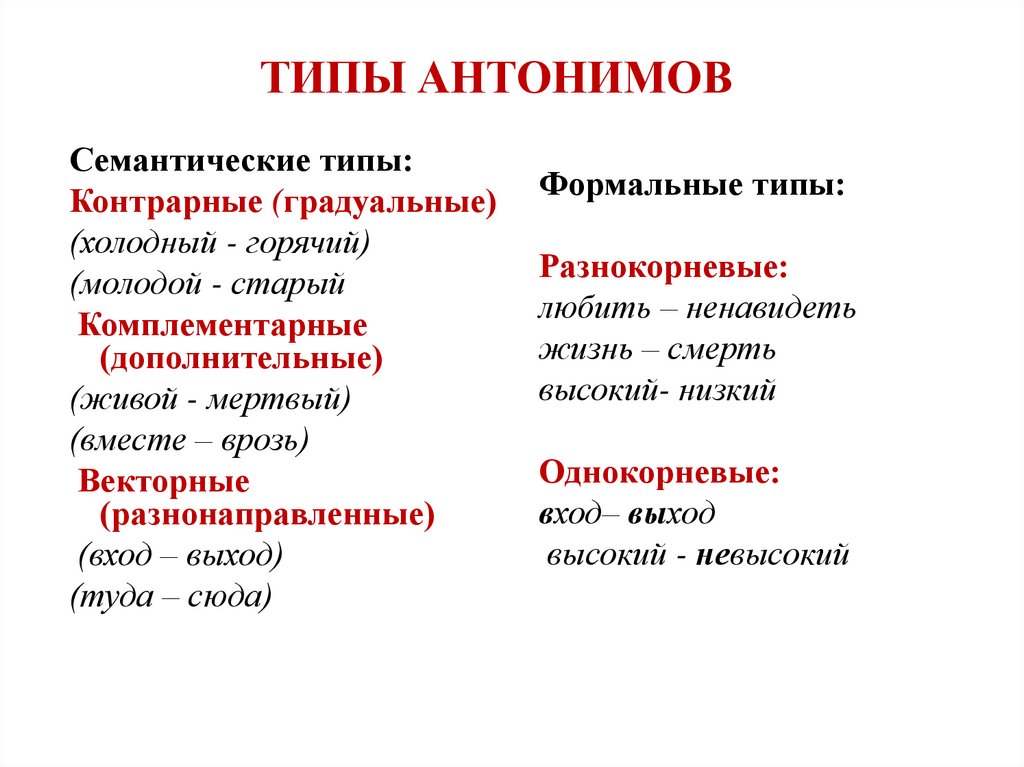 ТИПЫ АНТОНИМОВ

Семантические типы:
Контрарные (градуальные)
(холодный - горячий)
(молодой - старый
Комплементарные (дополнительные)
(живой - мертвый)
(вместе – врозь)
Векторные (разнонаправленные)
(вход – выход)
(туда – сюда)

Формальные типы:

Разнокорневые:
любить – ненавидеть
жизнь – смерть
высокий- низкий

Однокорневые:
вход– выход
высокий - невысокий